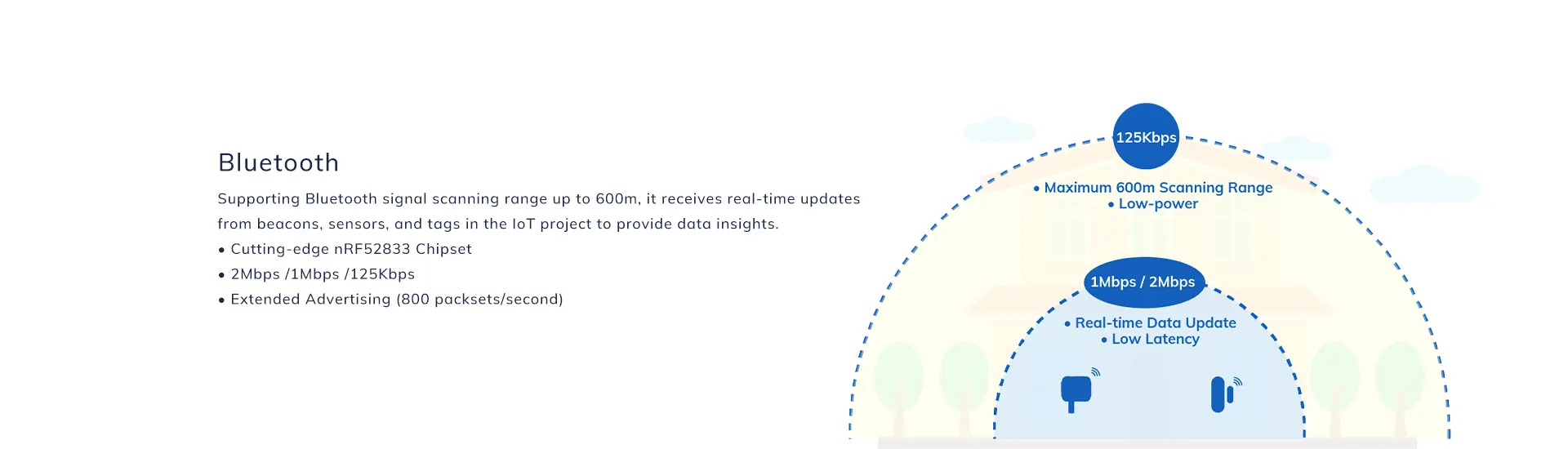 Bluetooth

Supporting Bluetooth signal scanning range up to 600m, it receives real-time updates from beacons, sensors, and tags in the IoT project to provide data insights.

• Cutting-edge nRF52833 Chipset
• 2Mbps /1Mbps /125Kbps
• Extended Advertising (800 packsets/second)

125Kbps

• Maximum 600m Scanning Range
• Low-power

1Mbps / 2Mbps

• Real-time Data Update
• Low Latency